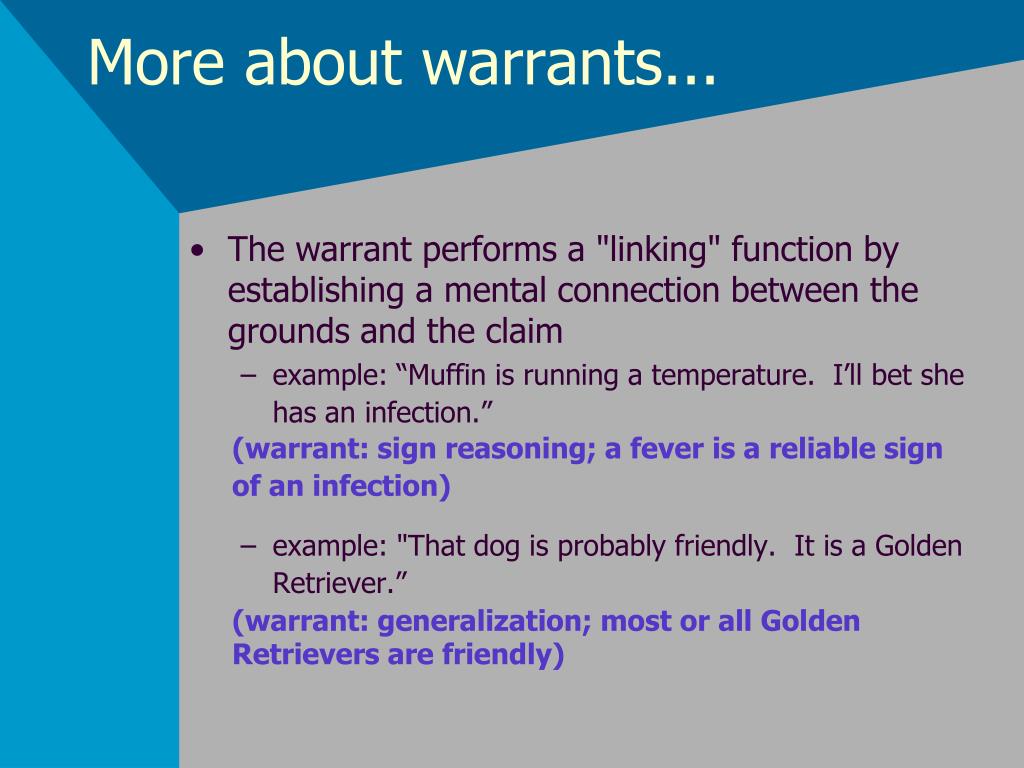 More about warrants...

• The warrant performs a "linking" function by establishing a mental connection between the grounds and the claim

– example: “Muffin is running a temperature. I’ll bet she has an infection.”

(warrant: sign reasoning; a fever is a reliable sign of an infection)

– example: "That dog is probably friendly. It is a Golden Retriever.”

(warrant: generalization; most or all Golden Retrievers are friendly)